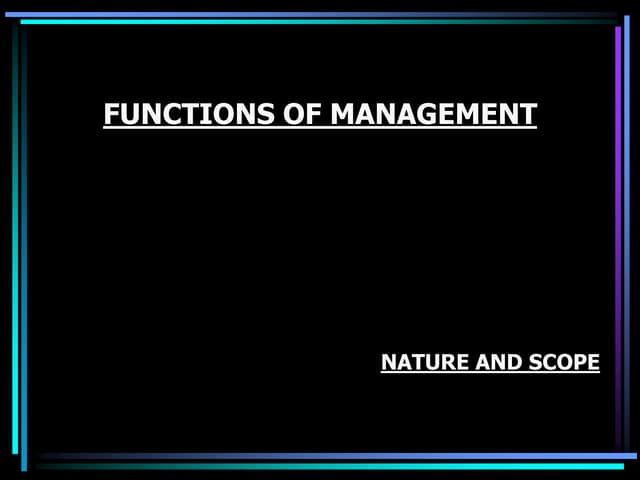 FUNCTIONS OF MANAGEMENT

NATURE AND SCOPE